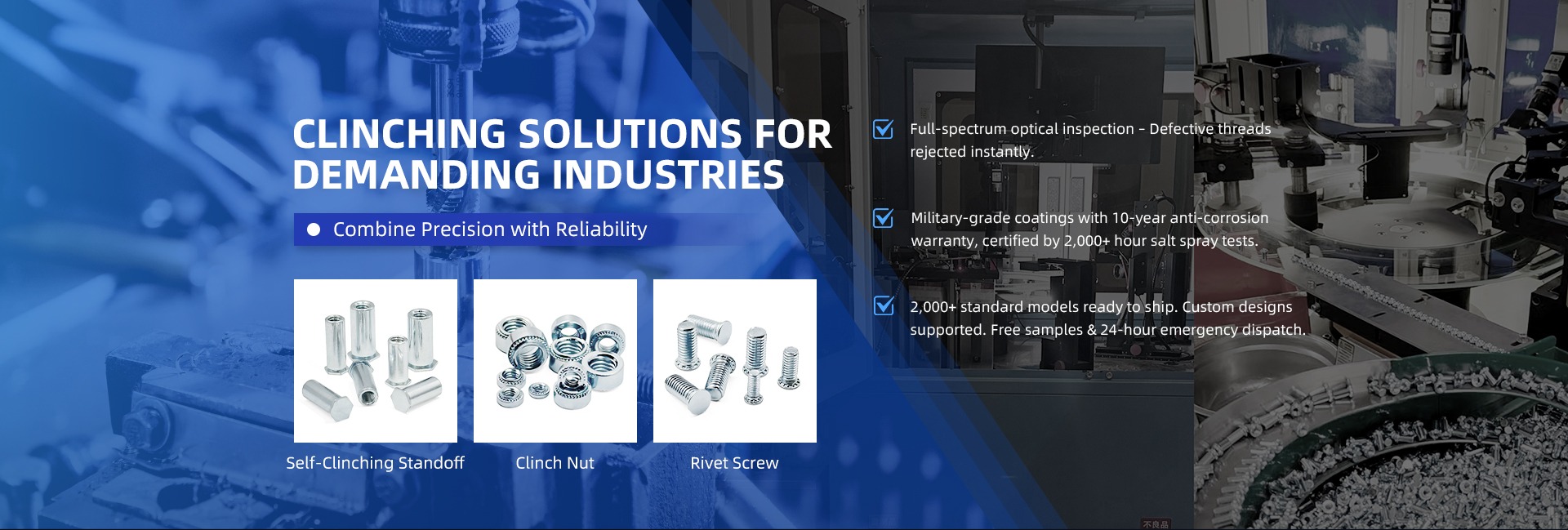 CLINCHING SOLUTIONS FOR DEMANDING INDUSTRIES

Combine Precision with Reliability

Self-Clinching Standoff

Clinch Nut

Rivet Screw

Full-spectrum optical inspection - Defective threads rejected instantly.

Military-grade coatings with 10-year anti-corrosion warranty, certified by 2,000+ hour salt spray tests.

2,000+ standard models ready to ship. Custom designs supported. Free samples & 24-hour emergency dispatch.

不良品